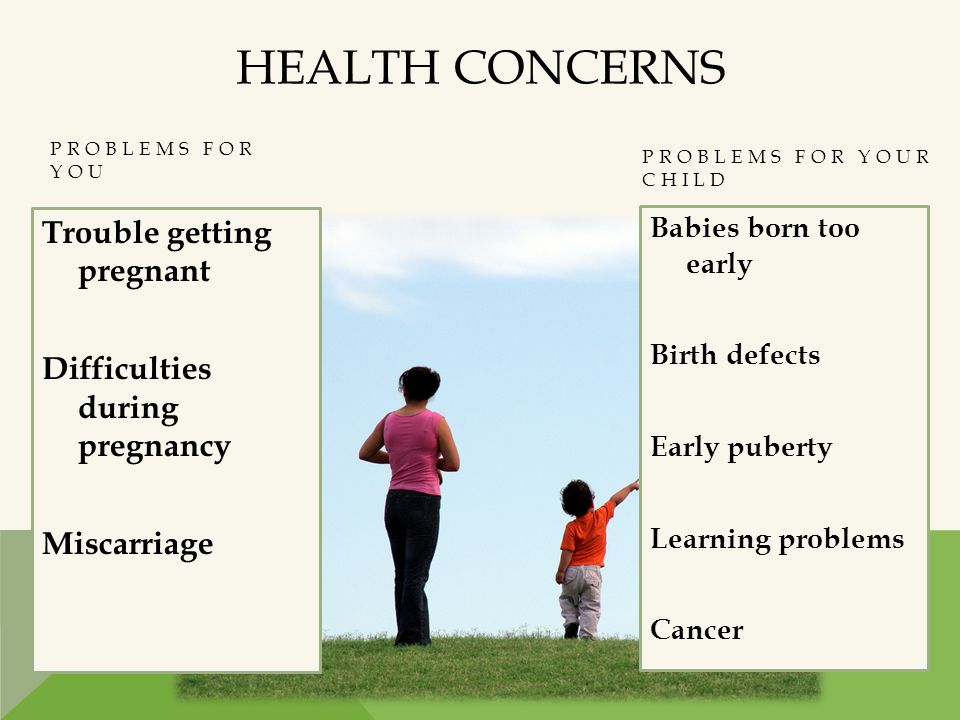 HEALTH CONCERNS

PROBLEMS FOR YOU

Trouble getting pregnant

Difficulties during pregnancy

Miscarriage

PROBLEMS FOR YOUR CHILD

Babies born too early

Birth defects

Early puberty

Learning problems

Cancer